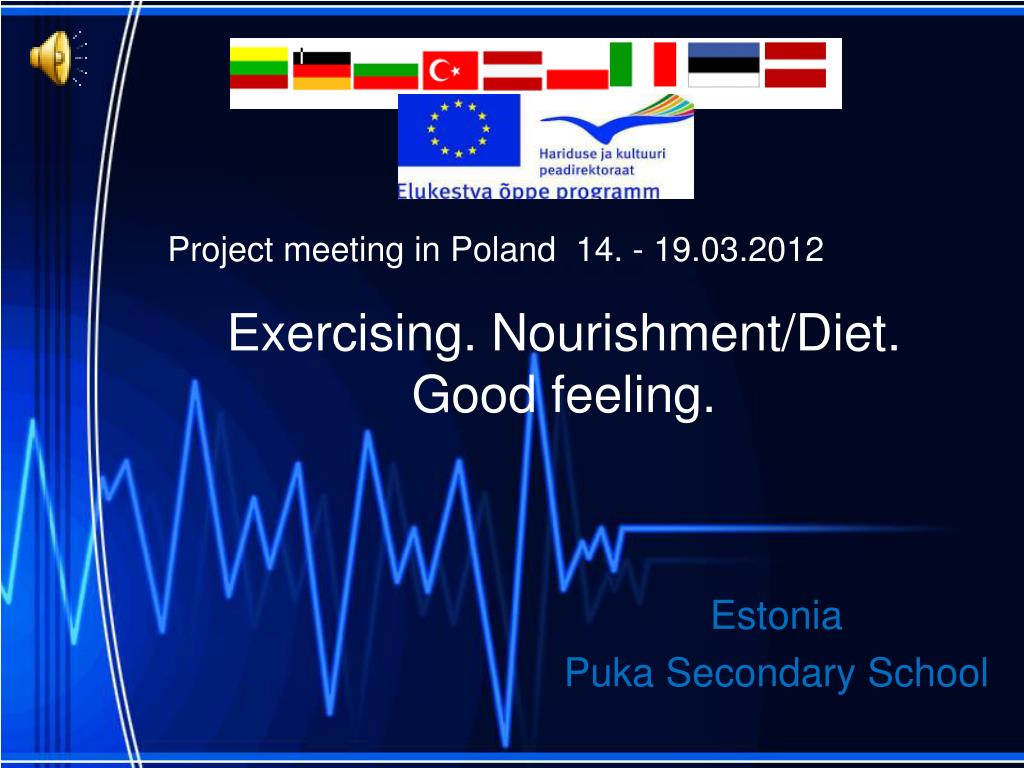 Hariduse ja kultuuri peadirektoraat

Elukestva õppe programm

Project meeting in Poland 14. - 19.03.2012

Exercising. Nourishment/Diet. Good feeling.

Estonia

Puka Secondary School